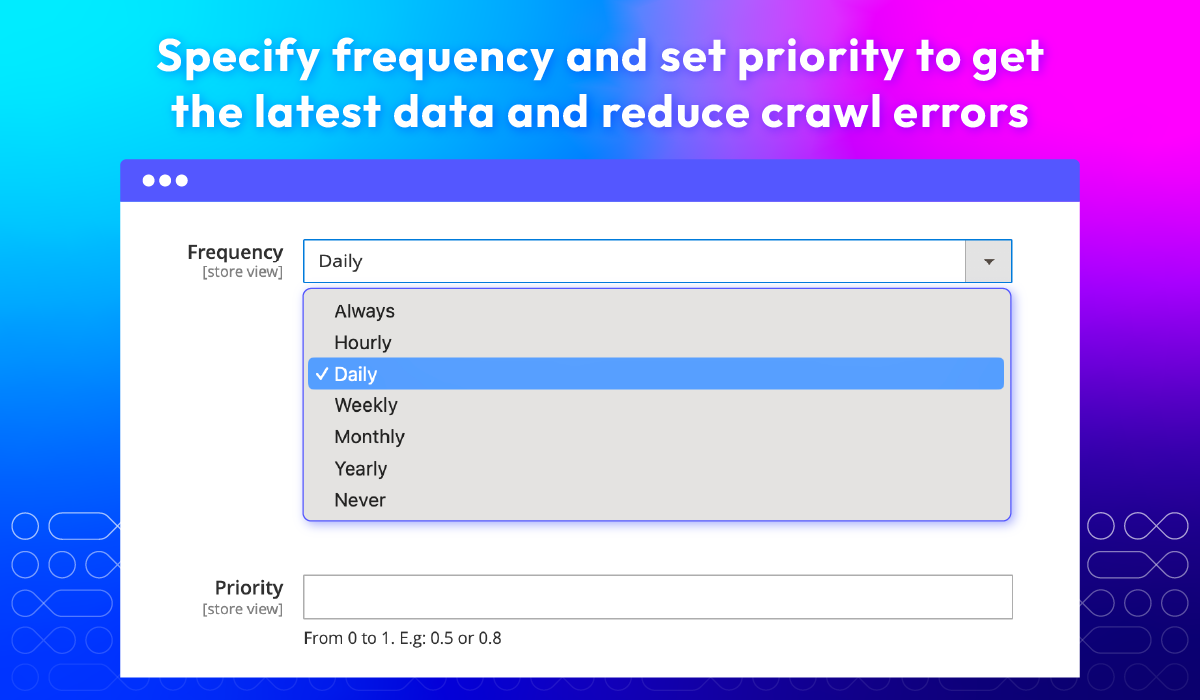 Specify frequency and set priority to get the latest data and reduce crawl errors

Frequency
[store view]

Daily

Always
Hourly
✓ Daily
Weekly
Monthly
Yearly
Never

Priority
[store view]

From 0 to 1. E.g: 0.5 or 0.8